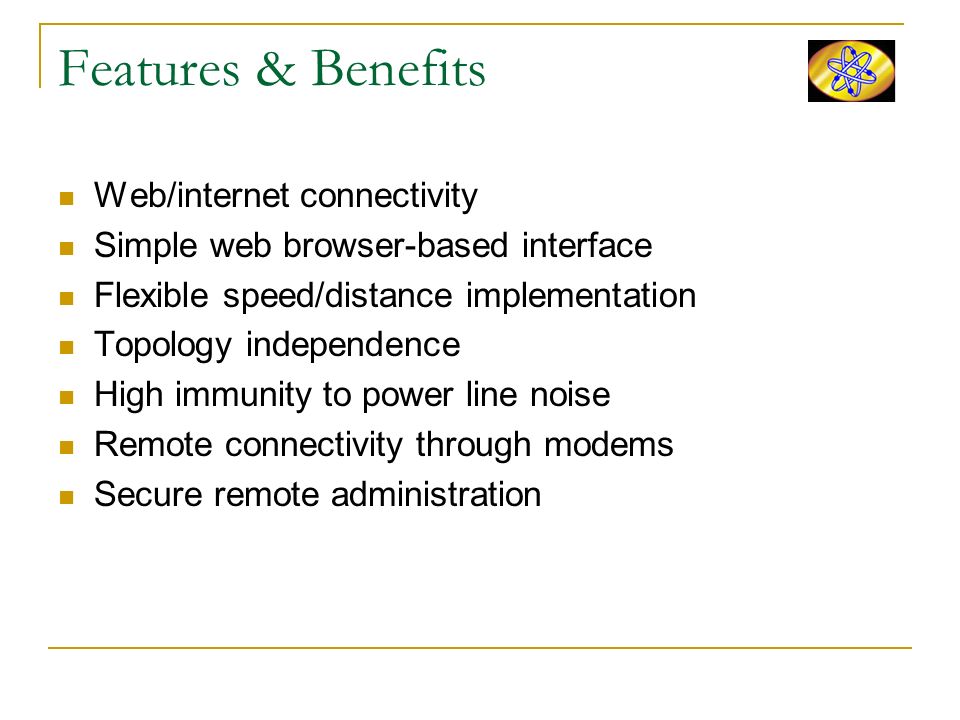 Features & Benefits

- Web/internet connectivity
- Simple web browser-based interface
- Flexible speed/distance implementation
- Topology independence
- High immunity to power line noise
- Remote connectivity through modems
- Secure remote administration